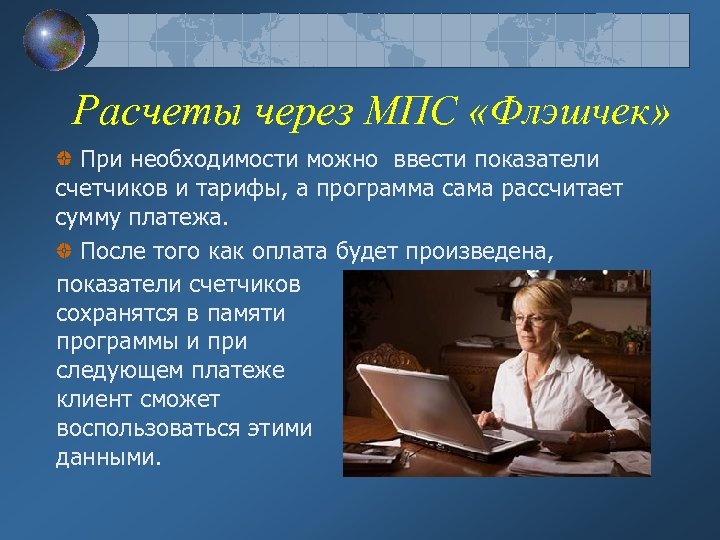 Расчеты через МПС «Флэшчек»

При необходимости можно ввести показатели счетчиков и тарифы, а программа сама рассчитает сумму платежа.

После того как оплата будет произведена, показатели счетчиков сохранятся в памяти программы и при следующем платеже клиент сможет воспользоваться этими данными.